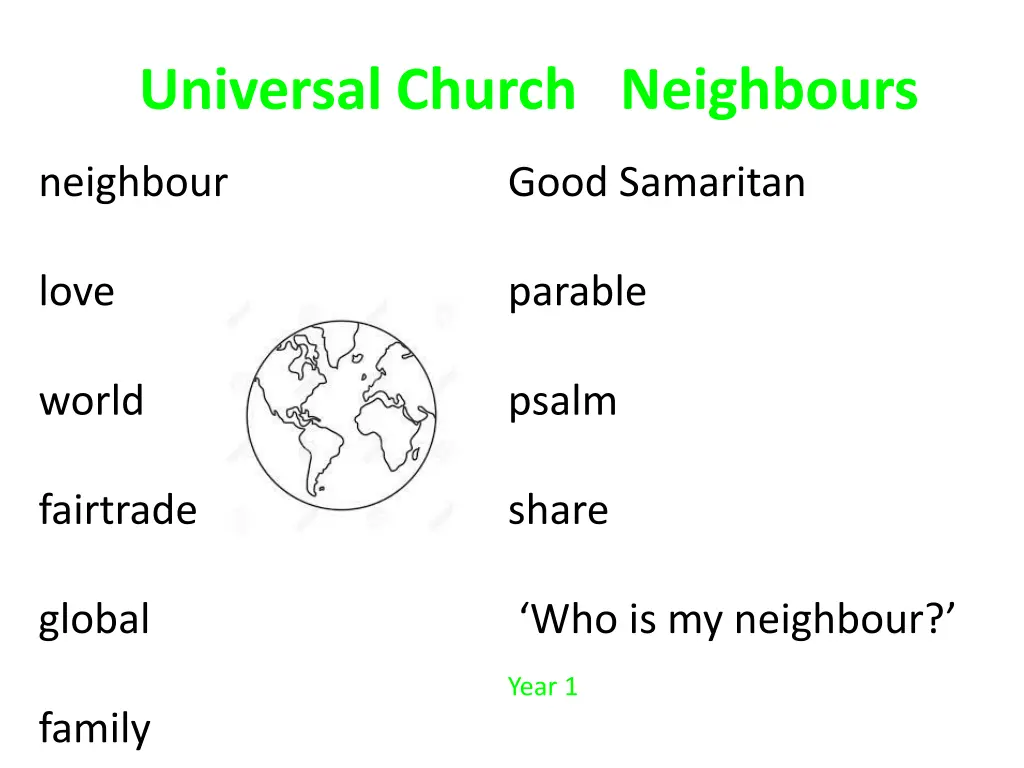 Universal Church Neighbours

neighbour

love

world

fairtrade

global

family

Good Samaritan

parable

psalm

share

‘Who is my neighbour?’

Year 1